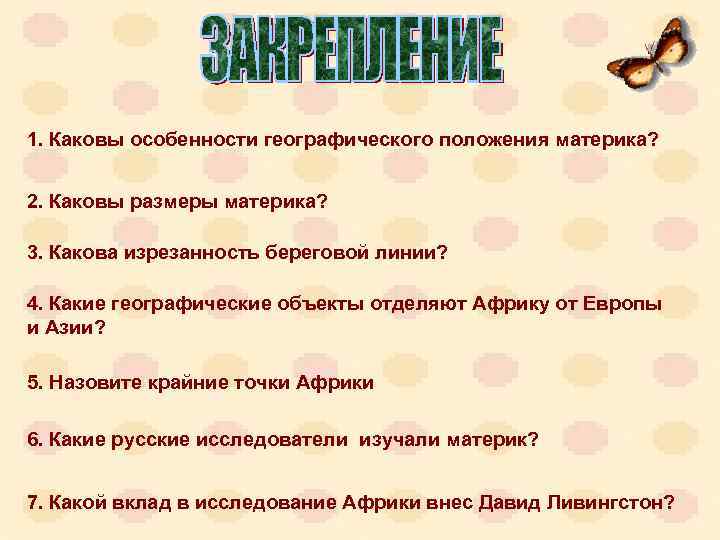 ЗАКРЕПЛЕНИЕ

1. Каковы особенности географического положения материка?

2. Каковы размеры материка?

3. Какова изрезанность береговой линии?

4. Какие географические объекты отделяют Африку от Европы и Азии?

5. Назовите крайние точки Африки

6. Какие русские исследователи изучали материк?

7. Какой вклад в исследование Африки внес Давид Ливингстон?